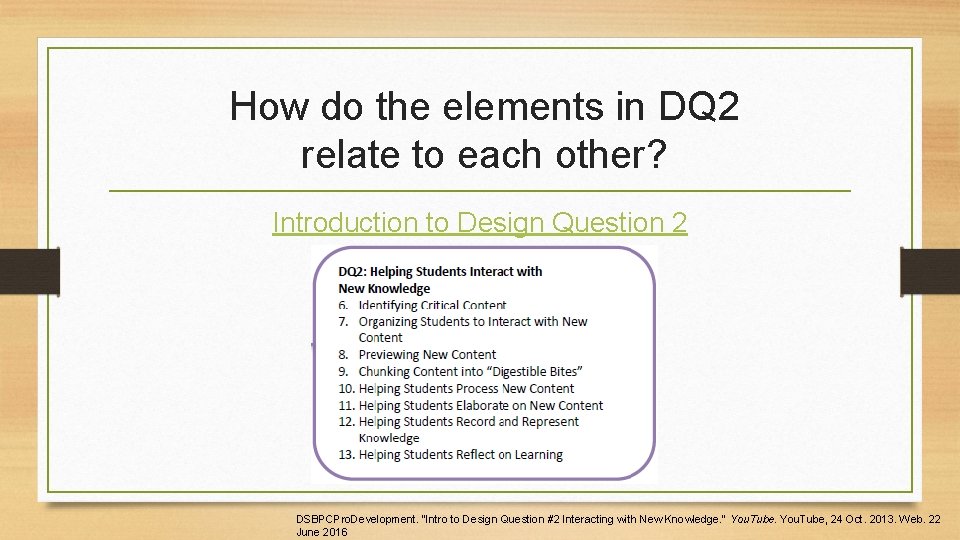 How do the elements in DQ2 relate to each other?

Introduction to Design Question 2

DQ2: Helping Students Interact with New Knowledge
6. Identifying Critical Content
7. Organizing Students to Interact with New Content
8. Previewing New Content
9. Chunking Content into "Digestible Bites"
10. Helping Students Process New Content
11. Helping Students Elaborate on New Content
12. Helping Students Record and Represent Knowledge
13. Helping Students Reflect on Learning

DSBPCProDevelopment. "Intro to Design Question #2 Interacting with New Knowledge." YouTube. YouTube, 24 Oct. 2013. Web. 22 June 2016